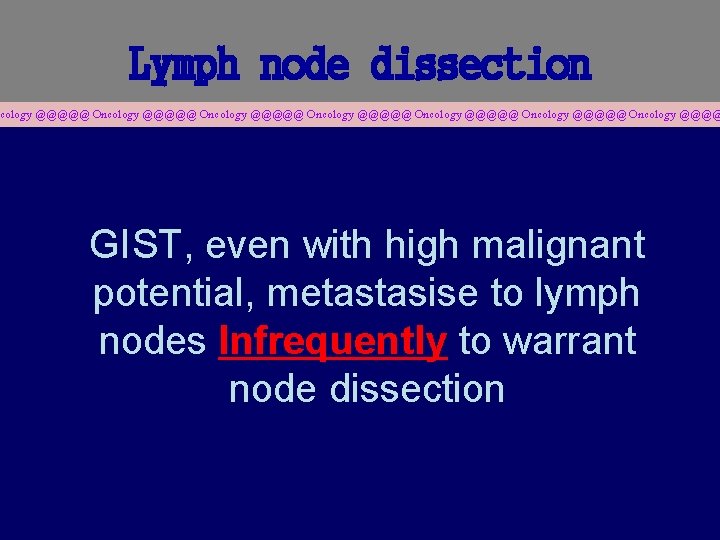 Lymph node dissection

cology @@@@@ Oncology @@@@@ Oncology @@@@@ Oncology @@@@@ Oncology @@@@@ Oncology @@@@@ Oncology @@@@

GIST, even with high malignant potential, metastasise to lymph nodes Infrequently to warrant node dissection